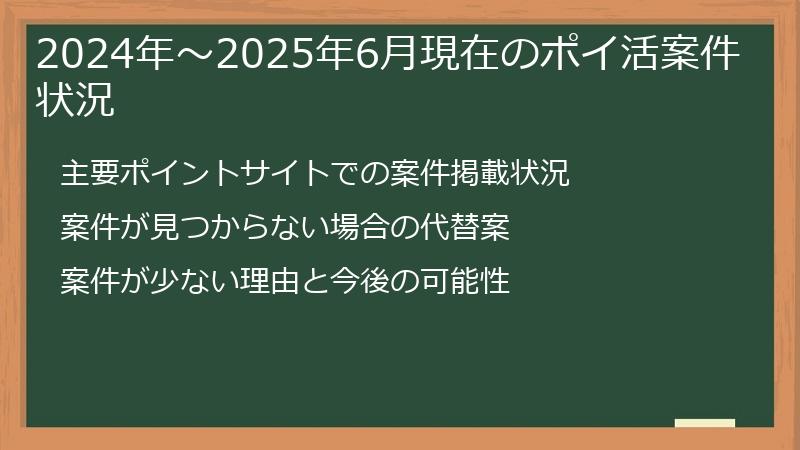 2024年～2025年6月現在のポイ活案件状況

主要ポイントサイトでの案件掲載状況

案件が見つからない場合の代替案

案件が少ない理由と今後の可能性